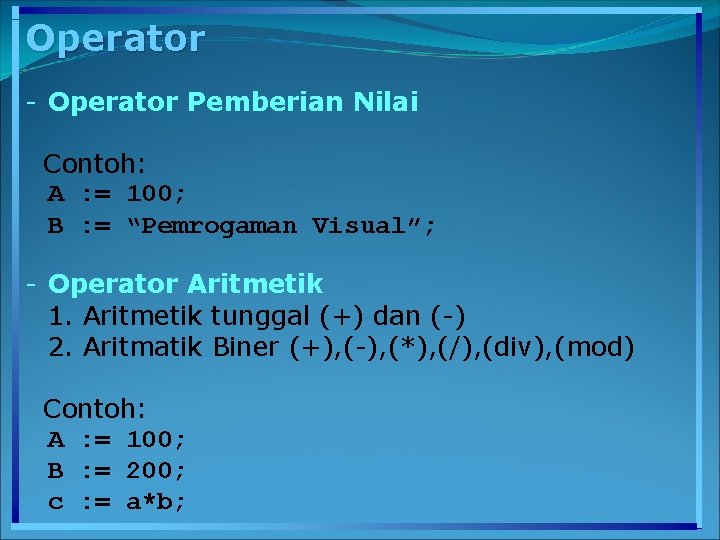 Operator

- Operator Pemberian Nilai

Contoh:
A := 100;
B := “Pemrogaman Visual”;

- Operator Aritmetik
1. Aritmetik tunggal (+) dan (-)
2. Aritmatik Biner (+),(-),(*),(/),(div),(mod)

Contoh:
A := 100;
B := 200;
c := a*b;